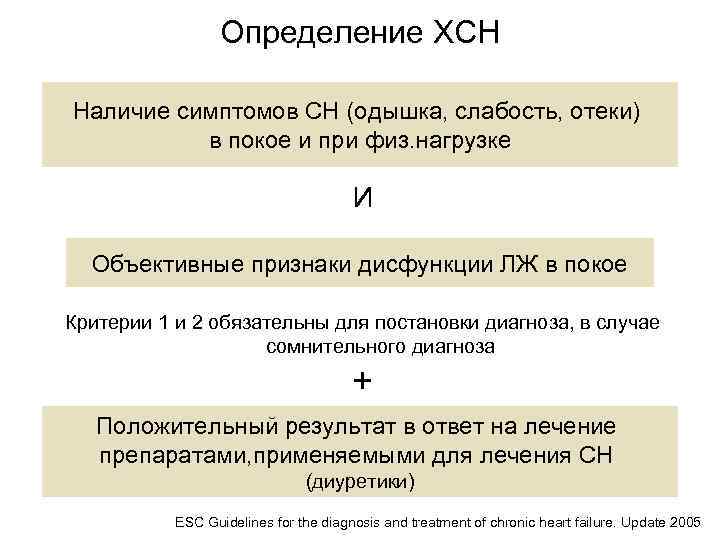 Определение ХСН

Наличие симптомов СН (одышка, слабость, отеки) в покое и при физ.нагрузке

И

Объективные признаки дисфункции ЛЖ в покое

Критерии 1 и 2 обязательны для постановки диагноза, в случае сомнительного диагноза

+

Положительный результат в ответ на лечение препаратами,применяемыми для лечения СН (диуретики)

ESC Guidelines for the diagnosis and treatment of chronic heart failure. Update 2005